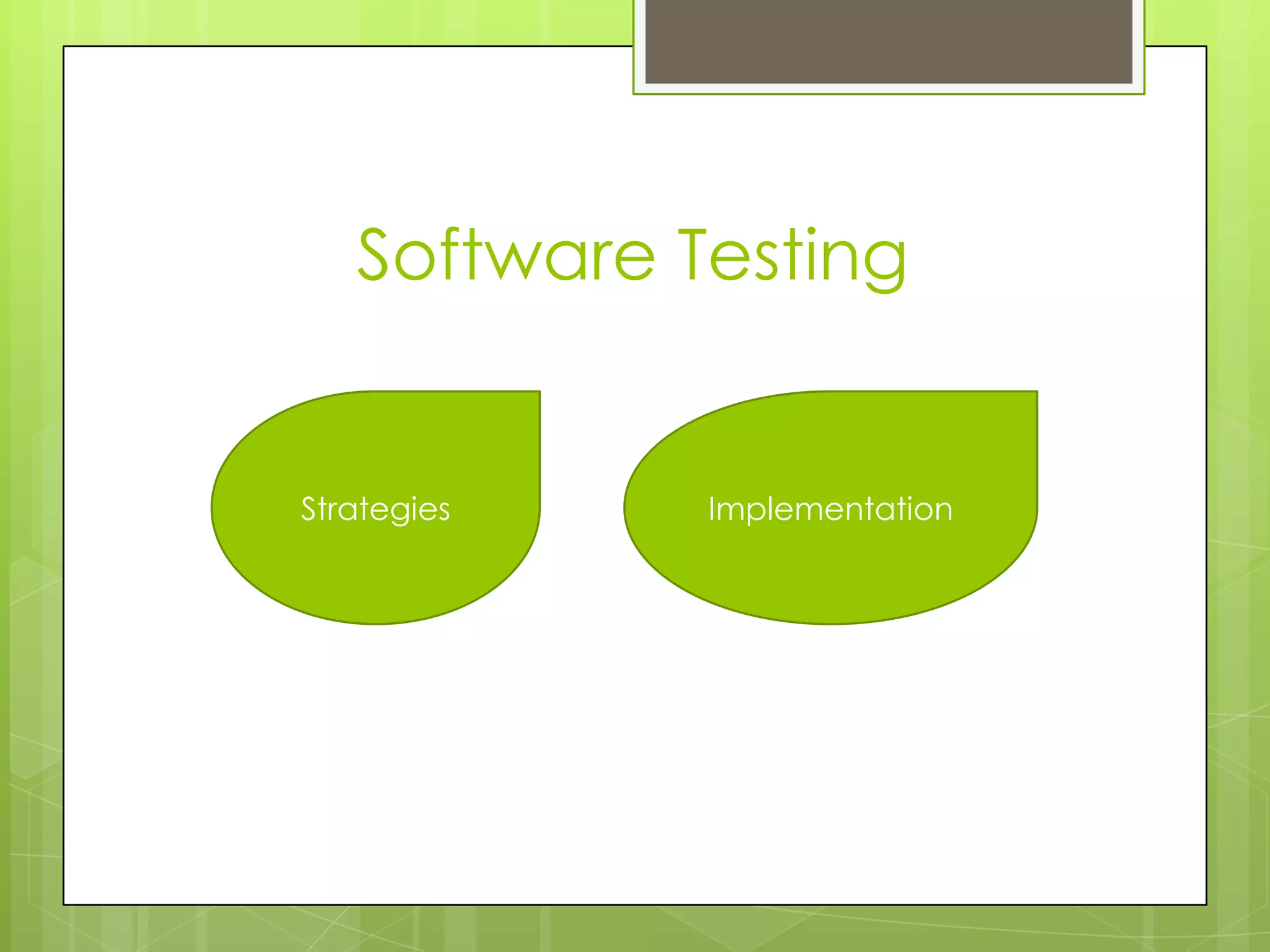 Software Testing

Strategies

Implementation